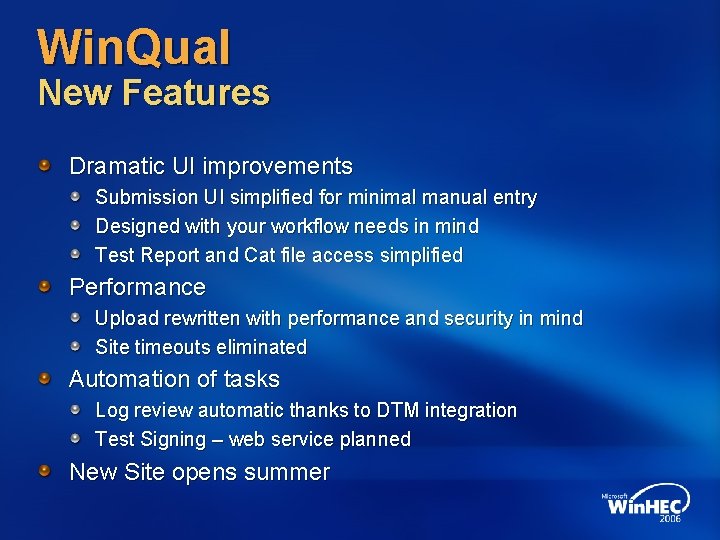 WinQual
New Features

Dramatic UI improvements
Submission UI simplified for minimal manual entry
Designed with your workflow needs in mind
Test Report and Cat file access simplified
Performance
Upload rewritten with performance and security in mind
Site timeouts eliminated
Automation of tasks
Log review automatic thanks to DTM integration
Test Signing – web service planned
New Site opens summer

Microsoft WinHEC 2006